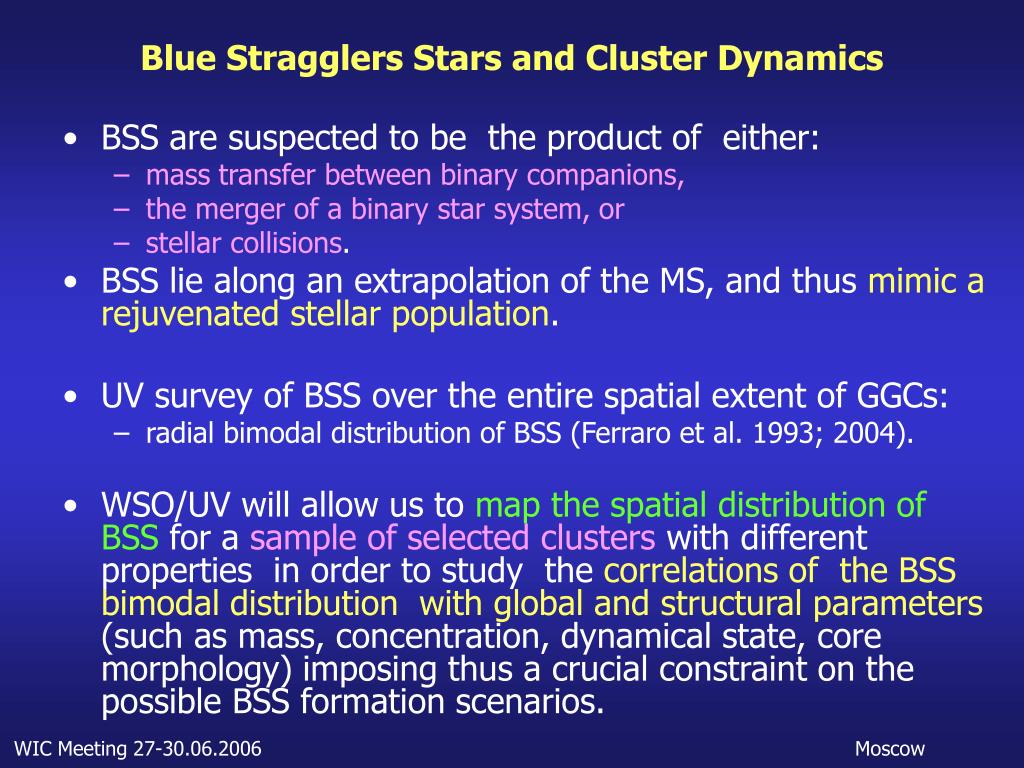 Blue Stragglers Stars and Cluster Dynamics

• BSS are suspected to be the product of either:
– mass transfer between binary companions,
– the merger of a binary star system, or
– stellar collisions.

• BSS lie along an extrapolation of the MS, and thus mimic a rejuvenated stellar population.

• UV survey of BSS over the entire spatial extent of GGCs:
– radial bimodal distribution of BSS (Ferraro et al. 1993; 2004).

• WSO/UV will allow us to map the spatial distribution of BSS for a sample of selected clusters with different properties in order to study the correlations of the BSS bimodal distribution with global and structural parameters (such as mass, concentration, dynamical state, core morphology) imposing thus a crucial constraint on the possible BSS formation scenarios.

WIC Meeting 27-30.06.2006

Moscow